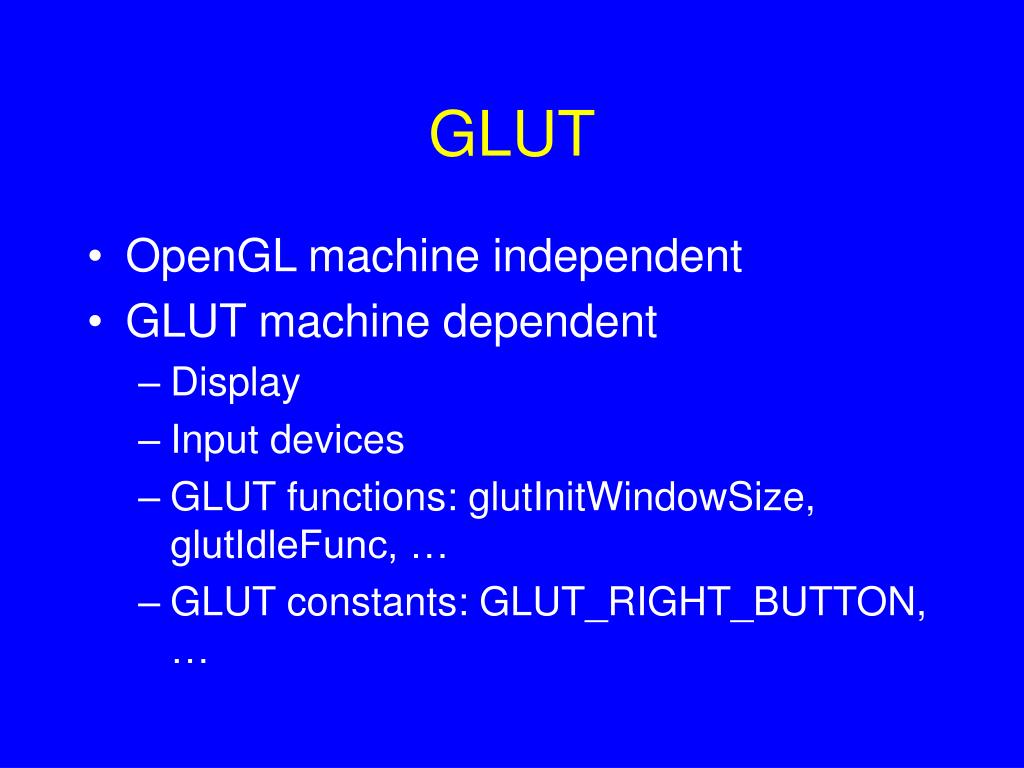 GLUT

• OpenGL machine independent
• GLUT machine dependent
– Display
– Input devices
– GLUT functions: glutInitWindowSize, glutIdleFunc, …
– GLUT constants: GLUT_RIGHT_BUTTON, …